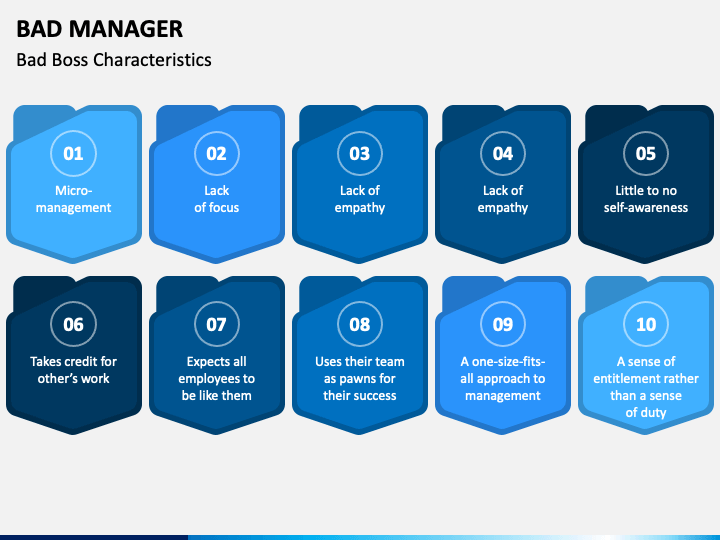 BAD MANAGER

Bad Boss Characteristics

01

Micro-management

02

Lack of focus

03

Lack of empathy

04

Lack of empathy

05

Little to no self-awareness

06

Takes credit for other's work

07

Expects all employees to be like them

08

Uses their team as pawns for their success

09

A one-size-fits-all approach to management

10

A sense of entitlement rather than a sense of duty